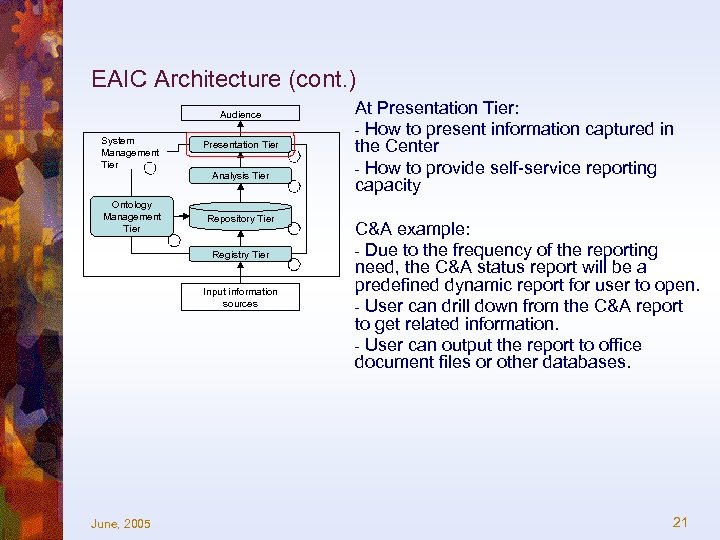 EAIC Architecture (cont.)

Audience

System Management Tier

Presentation Tier

Analysis Tier

Ontology Management Tier

Repository Tier

Registry Tier

Input information sources

At Presentation Tier:

- How to present information captured in the Center

- How to provide self-service reporting capacity

C&A example:

- Due to the frequency of the reporting need, the C&A status report will be a predefined dynamic report for user to open.

- User can drill down from the C&A report to get related information.

- User can output the report to office document files or other databases.

June, 2005

21